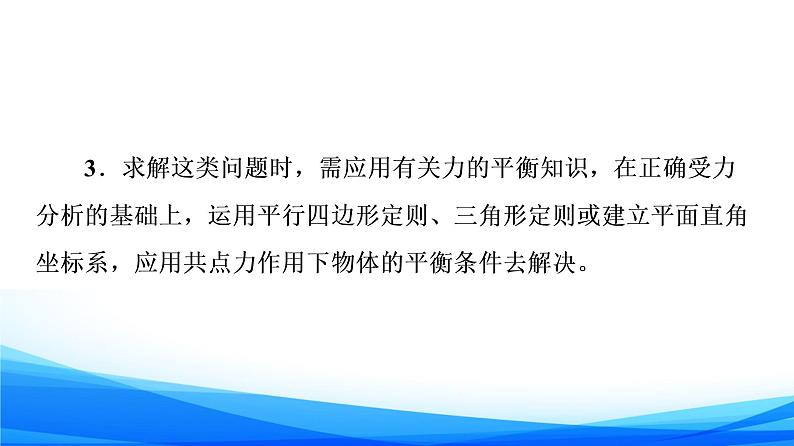 3．求解这类问题时，需应用有关力的平衡知识，在正确受力分析的基础上，运用平行四边形定则、三角形定则或建立平面直角坐标系，应用共点力作用下物体的平衡条件去解决。